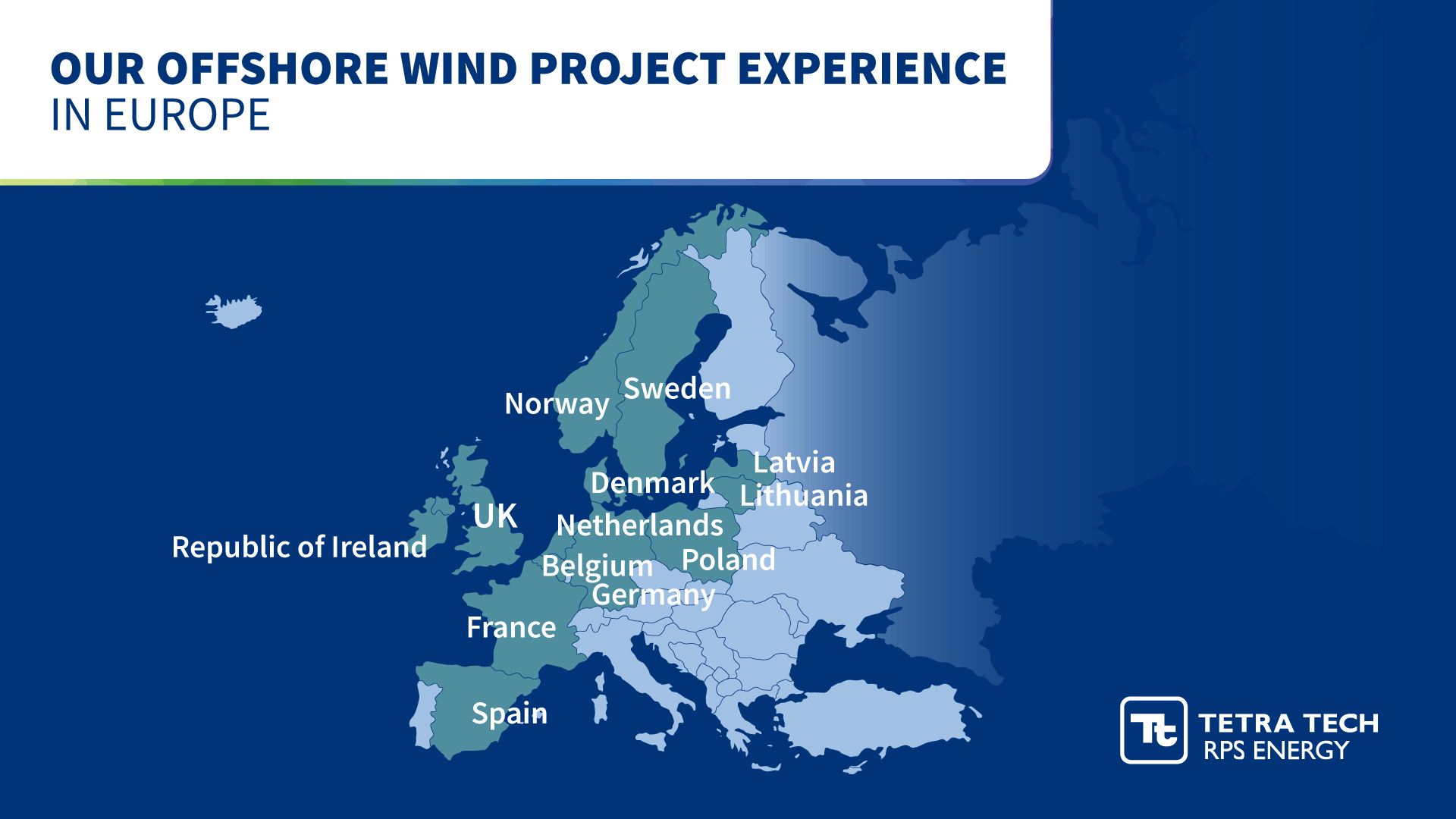 OUR OFFSHORE WIND PROJECT EXPERIENCE
IN EUROPE

Norway
Sweden
Latvia
Denmark
Lithuania
UK
Netherlands
Republic of Ireland
Belgium
Poland
Germany
France
Spain

Tt
TETRA TECH
RPS ENERGY